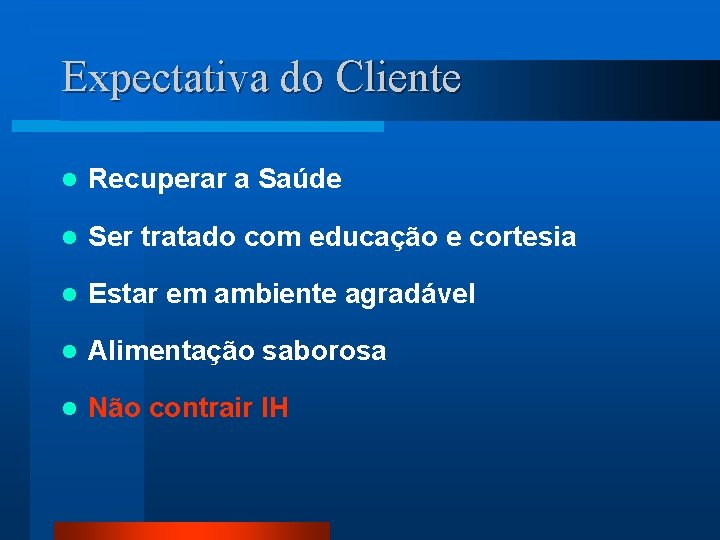 Expectativa do Cliente

- Recuperar a Saúde
- Ser tratado com educação e cortesia
- Estar em ambiente agradável
- Alimentação saborosa
- Não contrair IH